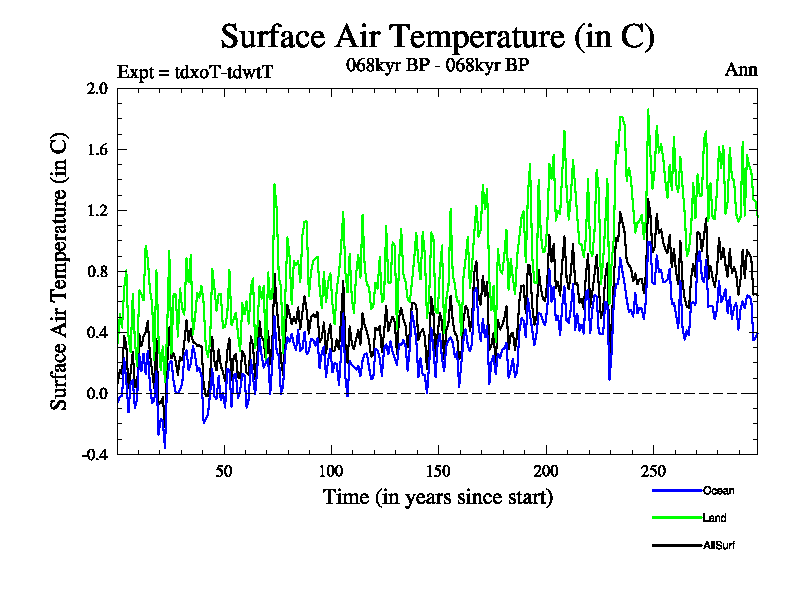 Surface Air Temperature (in C)

Expt = tdxoT-tdwtT

068kyr BP - 068kyr BP

Ann

Surface Air Temperature (in C)

2.0
1.6
1.2
0.8
0.4
0.0
-0.4

50
100
150
200
250

Time (in years since start)

Ocean
Land
AllSurf